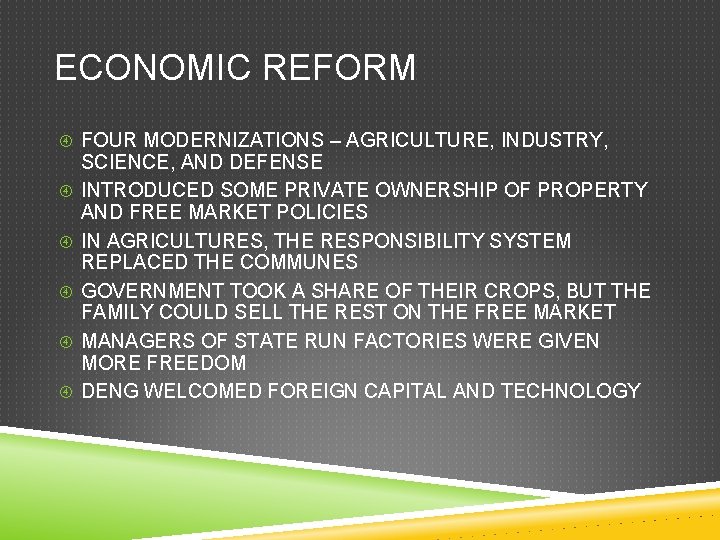 ECONOMIC REFORM

④ FOUR MODERNIZATIONS – AGRICULTURE, INDUSTRY, SCIENCE, AND DEFENSE
④ INTRODUCED SOME PRIVATE OWNERSHIP OF PROPERTY AND FREE MARKET POLICIES
④ IN AGRICULTURES, THE RESPONSIBILITY SYSTEM REPLACED THE COMMUNES
④ GOVERNMENT TOOK A SHARE OF THEIR CROPS, BUT THE FAMILY COULD SELL THE REST ON THE FREE MARKET
④ MANAGERS OF STATE RUN FACTORIES WERE GIVEN MORE FREEDOM
④ DENG WELCOMED FOREIGN CAPITAL AND TECHNOLOGY